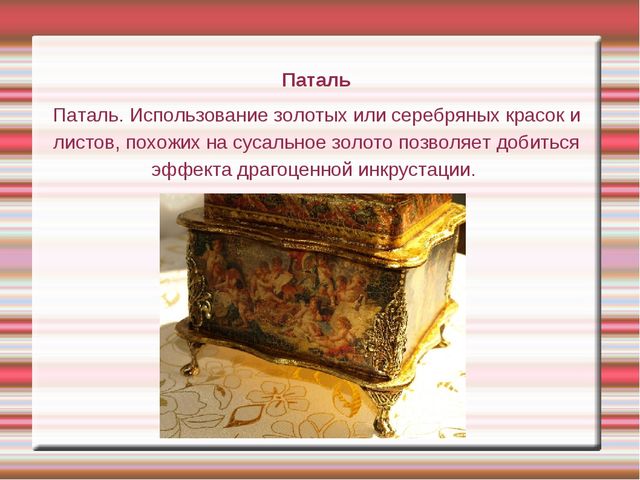 Паталь

Паталь. Использование золотых или серебряных красок и листов, похожих на сусальное золото позволяет добиться эффекта драгоценной инкрустации.